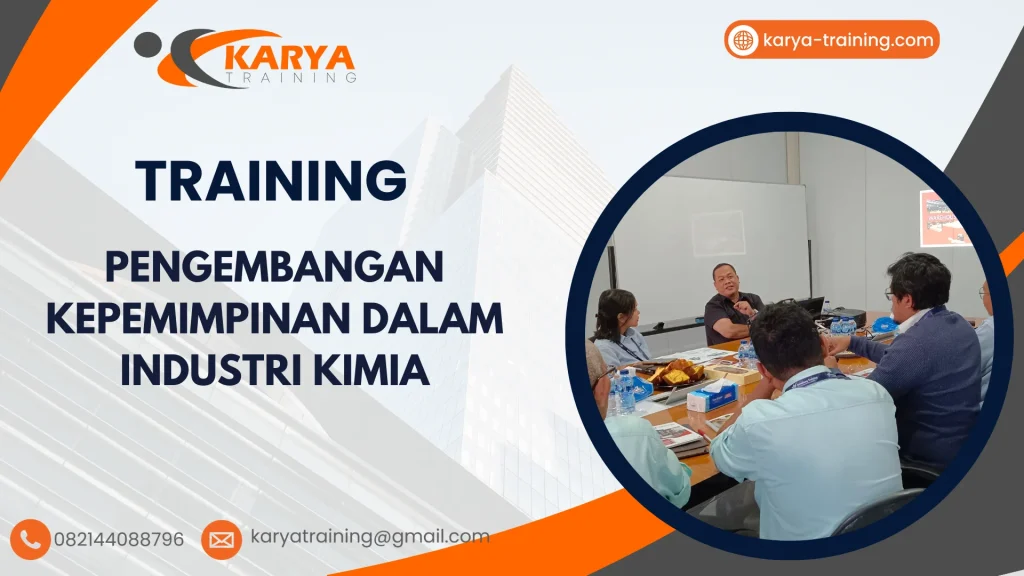 KARYA
TRAINING

karya-training.com

TRAINING

PENGEMBANGAN KEPEMIMPINAN DALAM INDUSTRI KIMIA

082144088796

karyatraining@gmail.com